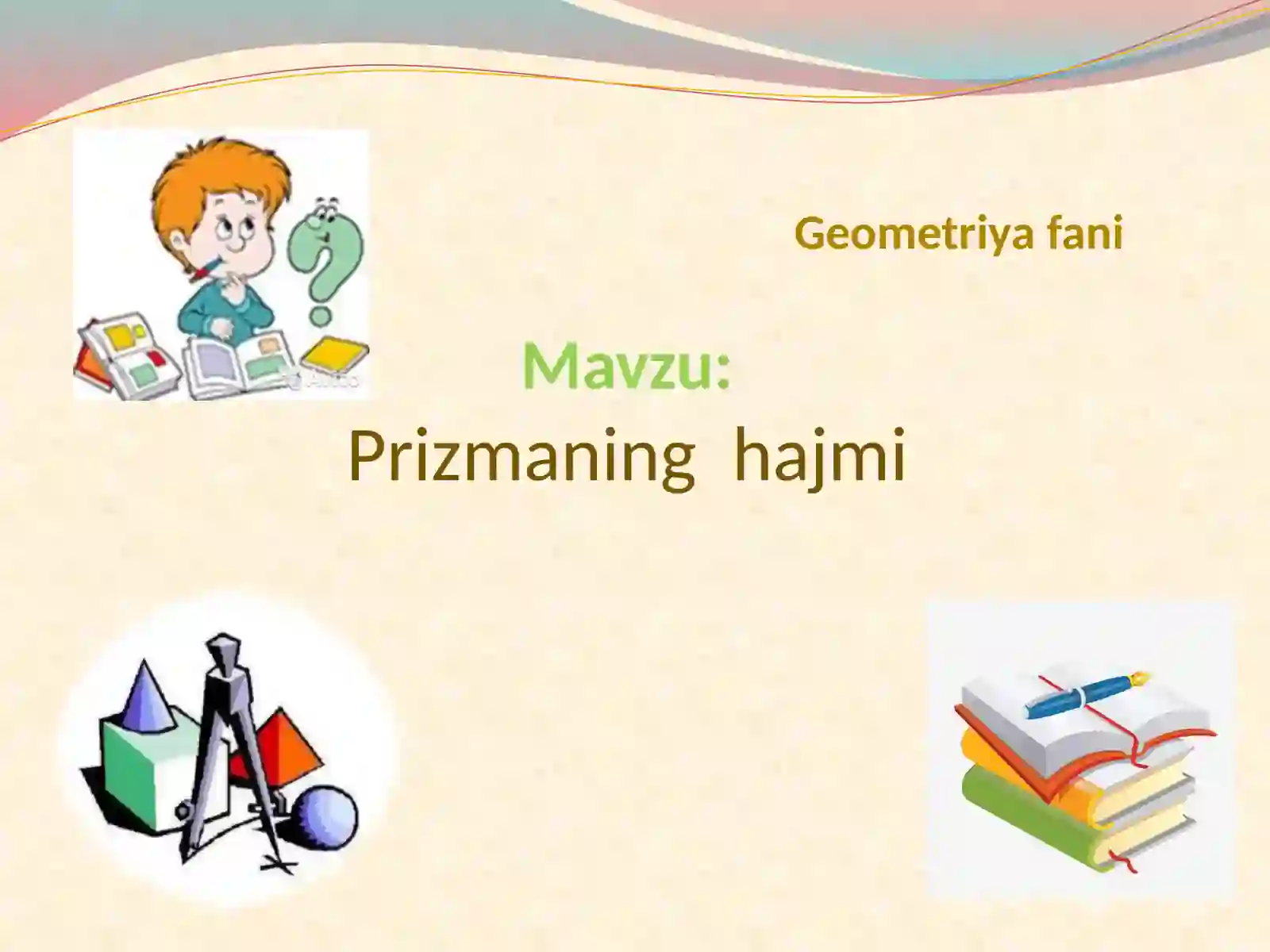 Geometriya fani

Mavzu:
Prizmaning hajmi